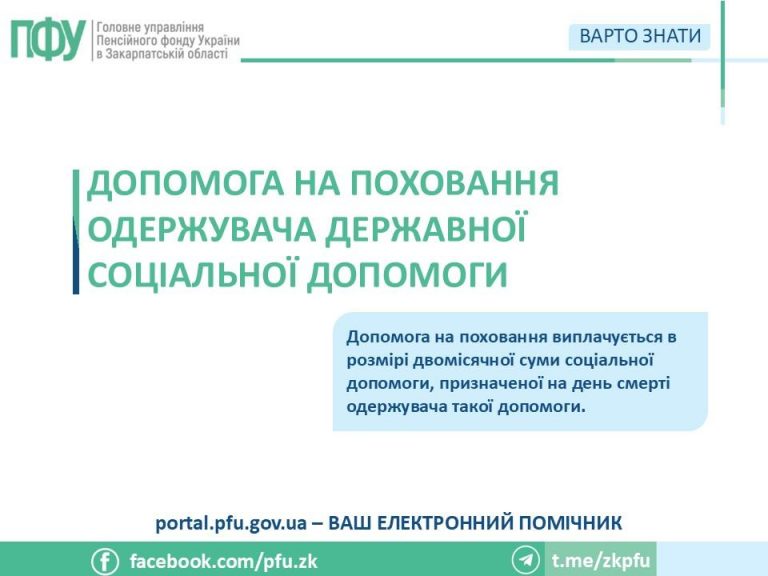 ПФУ
Головне управління Пенсійного фонду України в Закарпатській області

ВАРТО ЗНАТИ

ДОПОМОГА НА ПОХОВАННЯ ОДЕРЖУВАЧА ДЕРЖАВНОЇ СОЦІАЛЬНОЇ ДОПОМОГИ

Допомога на поховання виплачується в розмірі двомісячної суми соціальної допомоги, призначеної на день смерті одержувача такої допомоги.

portal.pfu.gov.ua – ВАШ ЕЛЕКТРОННИЙ ПОМІЧНИК

facebook.com/pfu.zk

t.me/zkpfu